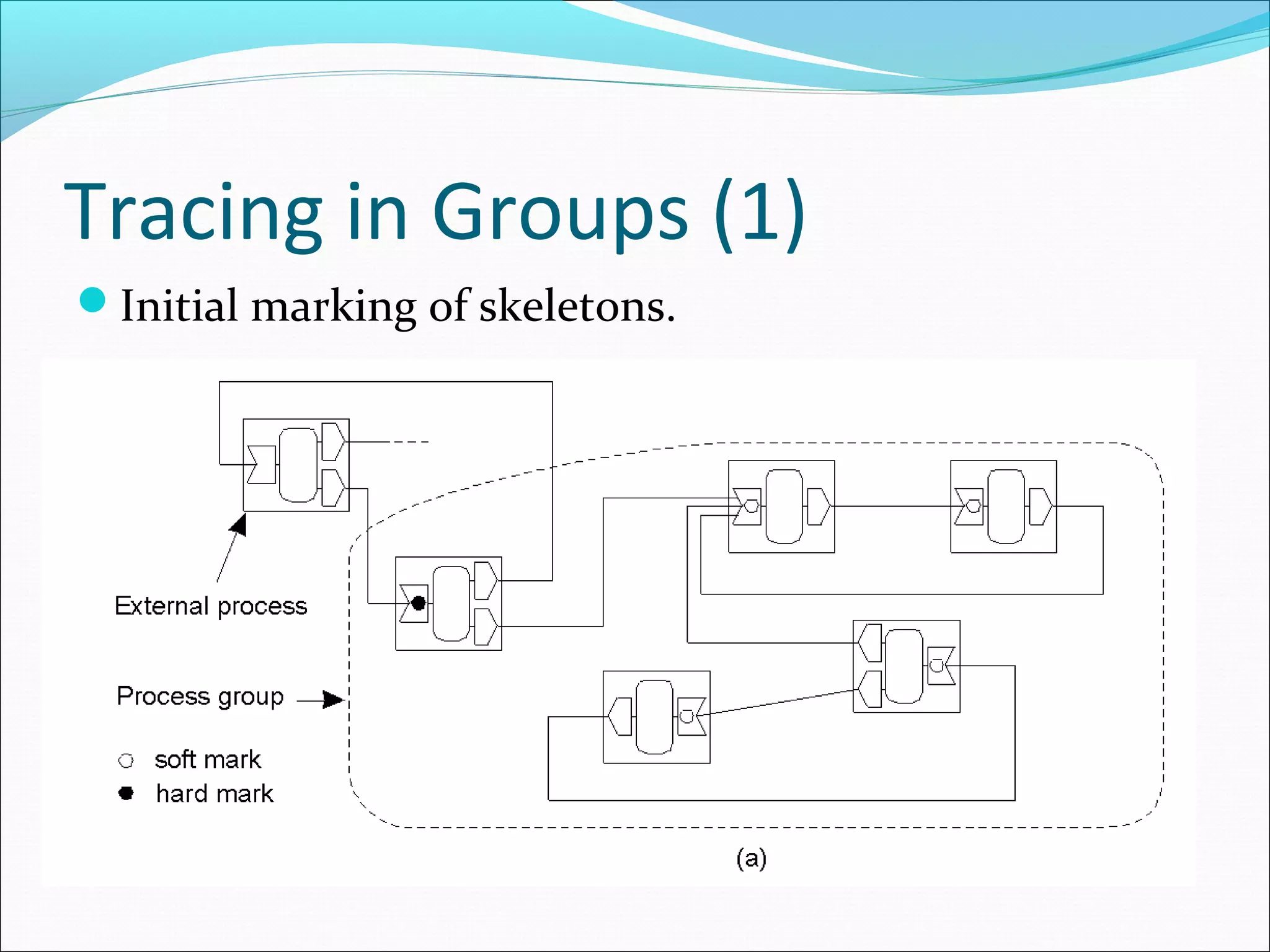 Tracing in Groups (1)

Initial marking of skeletons.

External process

Process group

soft mark

hard mark

(a)